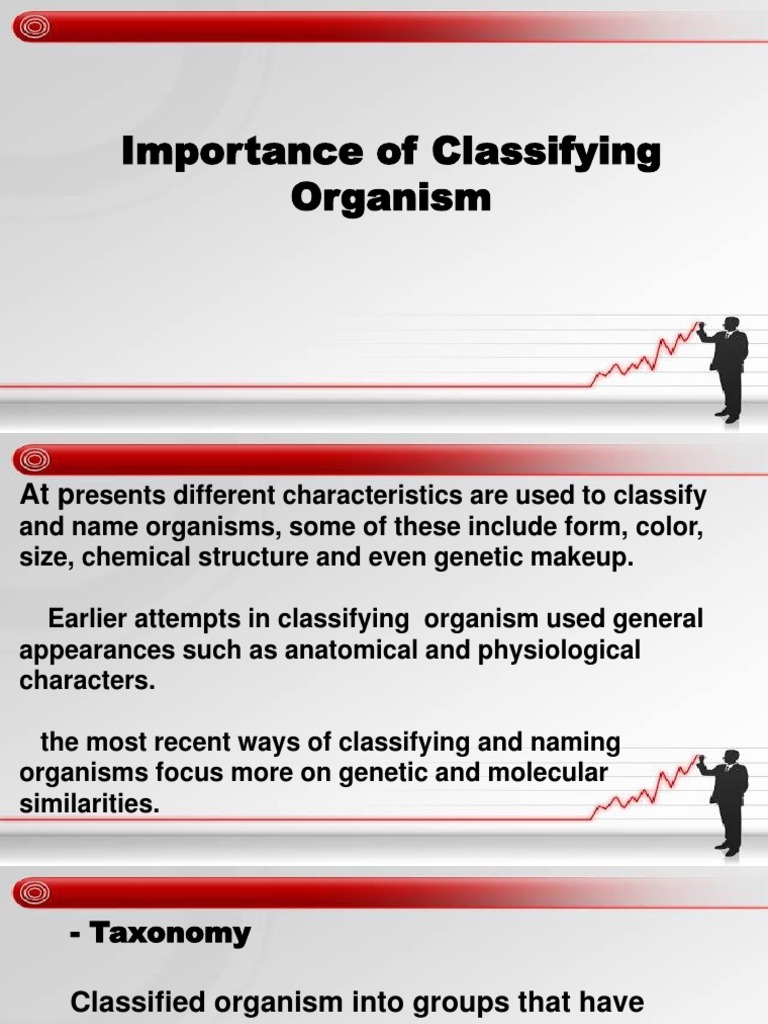 Importance of Classifying Organism

At presents different characteristics are used to classify and name organisms, some of these include form, color, size, chemical structure and even genetic makeup.

Earlier attempts in classifying organism used general appearances such as anatomical and physiological characters.

the most recent ways of classifying and naming organisms focus more on genetic and molecular similarities.

- Taxonomy

Classified organism into groups that have